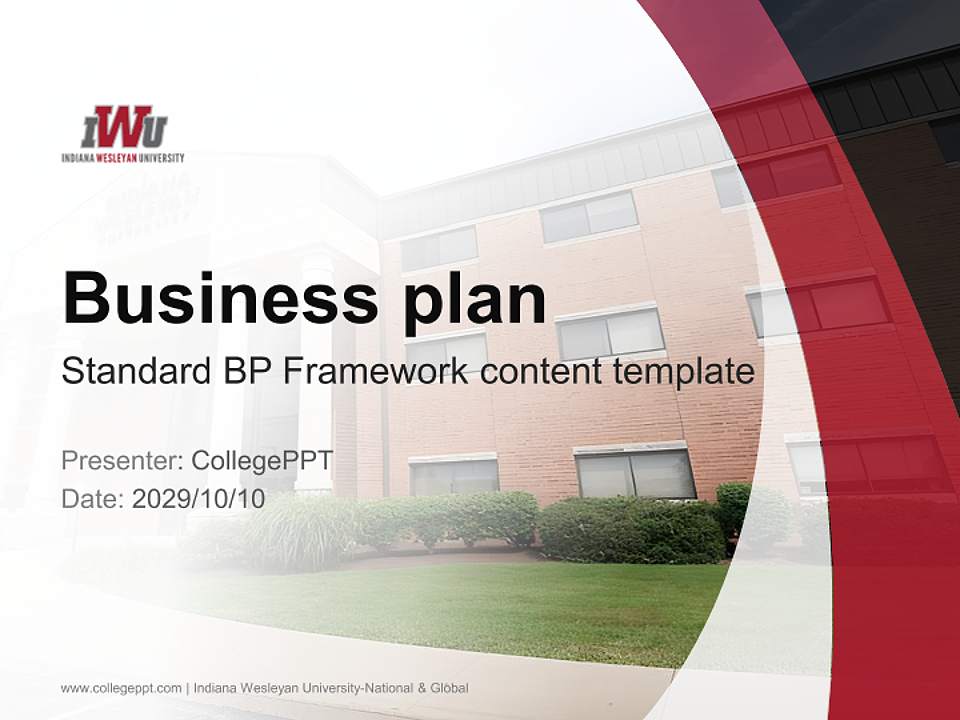 IWU
INDIANA WESLEYAN UNIVERSITY

Business plan

Standard BP Framework content template

Presenter: CollegePPT
Date: 2029/10/10

www.collegeppt.com | Indiana Wesleyan University-National & Global